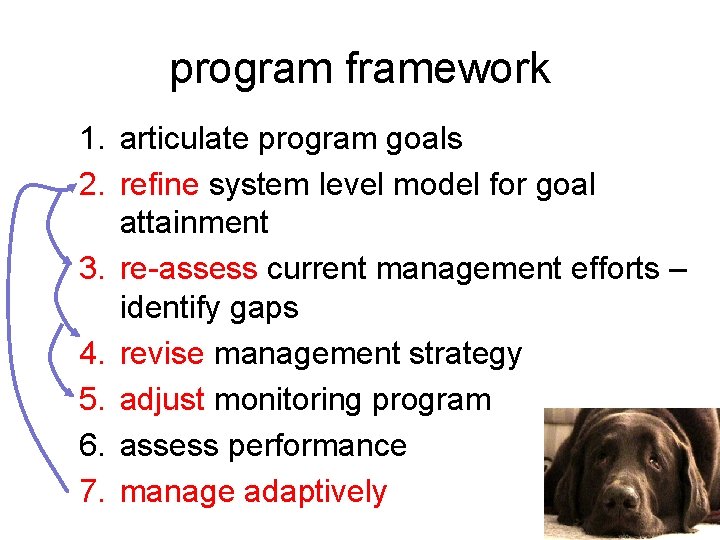 program framework

1. articulate program goals
2. refine system level model for goal attainment
3. re-assess current management efforts – identify gaps
4. revise management strategy
5. adjust monitoring program
6. assess performance
7. manage adaptively